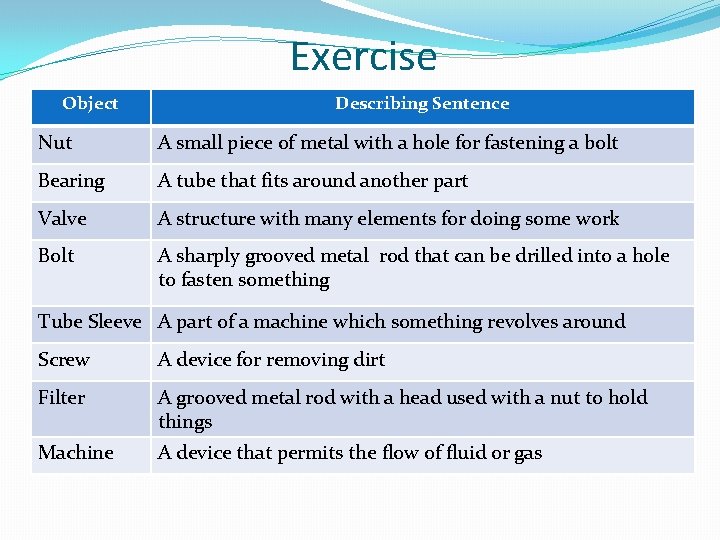 Exercise

| Object | Describing Sentence |
|---|---|
| Nut | A small piece of metal with a hole for fastening a bolt |
| Bearing | A tube that fits around another part |
| Valve | A structure with many elements for doing some work |
| Bolt | A sharply grooved metal rod that can be drilled into a hole to fasten something |
| Tube Sleeve | A part of a machine which something revolves around |
| Screw | A device for removing dirt |
| Filter | A grooved metal rod with a head used with a nut to hold things |
| Machine | A device that permits the flow of fluid or gas |